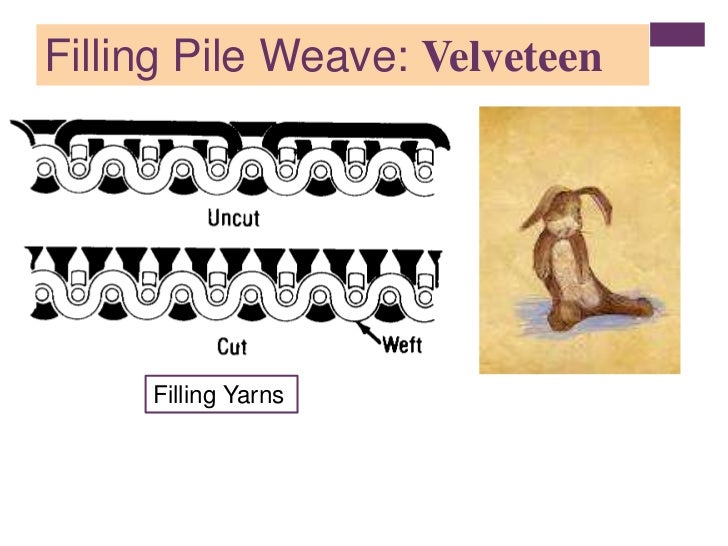 Filling Pile Weave: Velveteen

Uncut

Cut

Weft

Filling Yarns